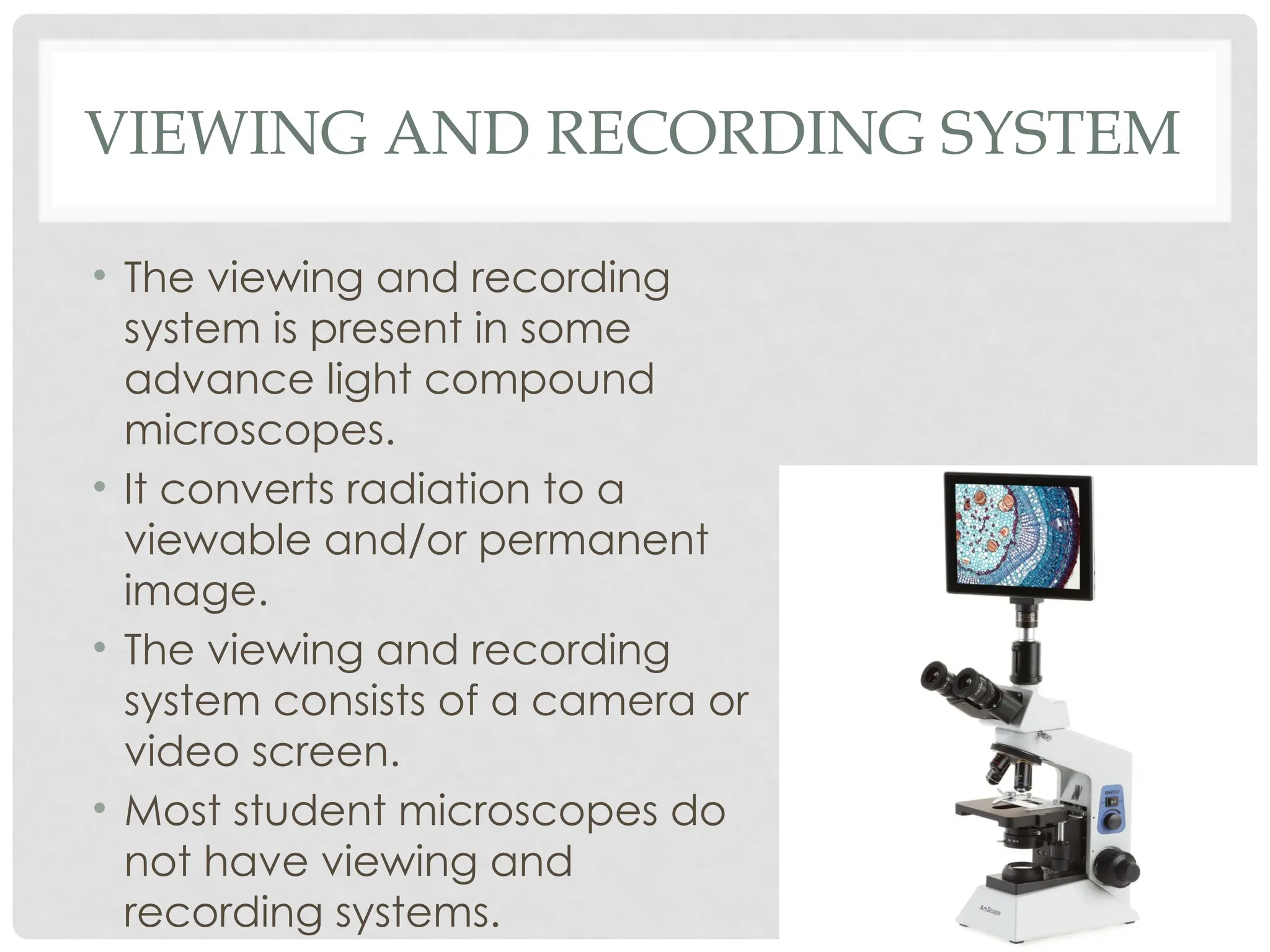 VIEWING AND RECORDING SYSTEM

• The viewing and recording system is present in some advance light compound microscopes.
• It converts radiation to a viewable and/or permanent image.
• The viewing and recording system consists of a camera or video screen.
• Most student microscopes do not have viewing and recording systems.

BH200

AmScope